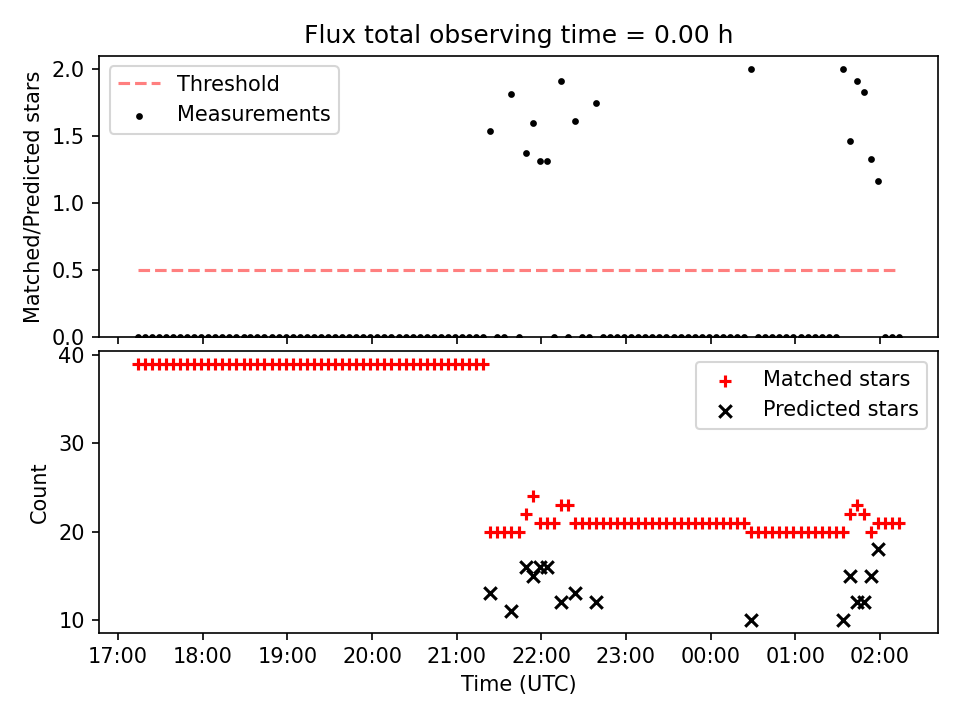 Flux total observing time = 0.00 h

Threshold
Measurements

Matched/Predicted stars

2.0
1.5
1.0
0.5
0.0

Matched stars
Predicted stars

Count

40
30
20
10

17:00 18:00 19:00 20:00 21:00 22:00 23:00 00:00 01:00 02:00

Time (UTC)